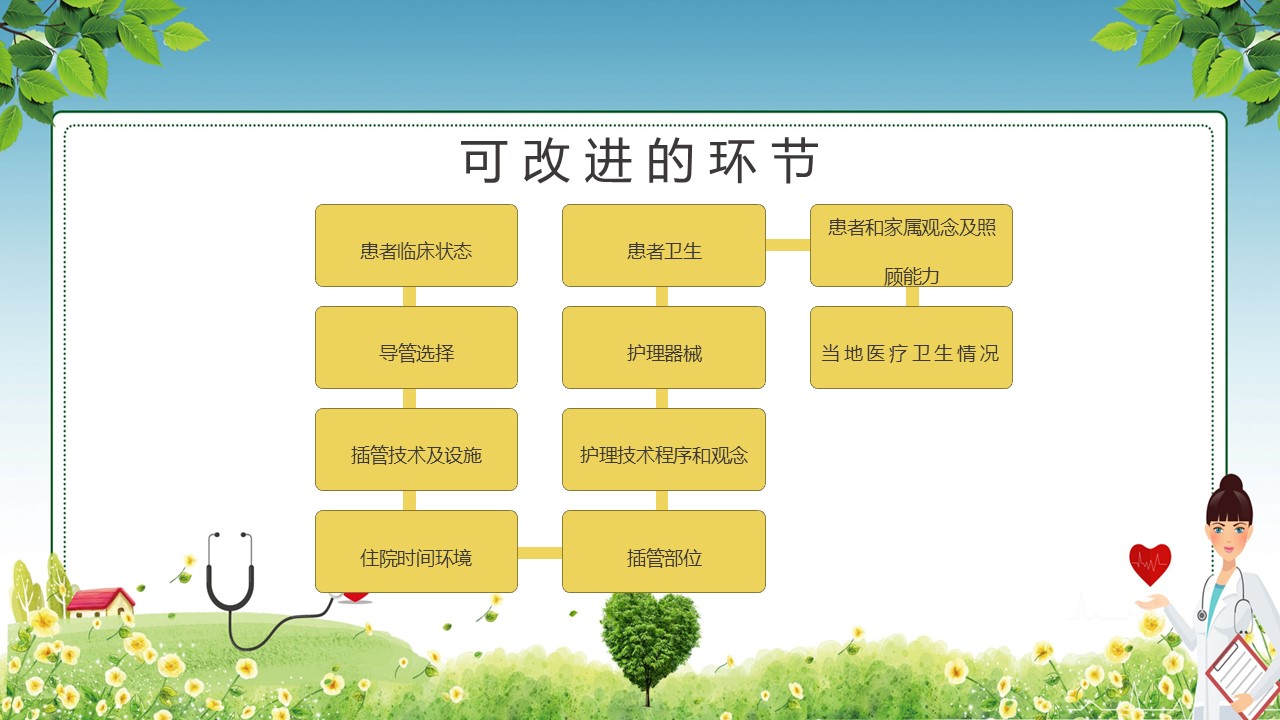 可改进的环节

患者临床状态

导管选择

插管技术及设施

住院时间环境

患者卫生

护理器械

护理技术程序和观念

插管部位

患者和家属观念及照顾能力

当地医疗卫生情况